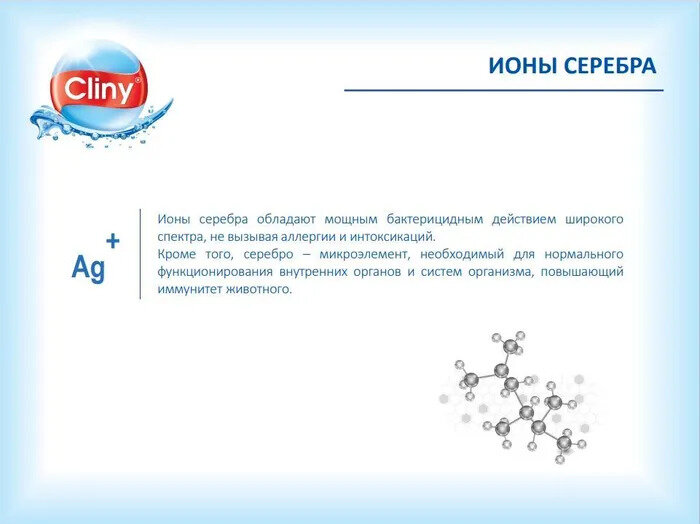 Cliny®

ИОНЫ СЕРЕБРА

$Ag^+$

Ионы серебра обладают мощным бактерицидным действием широкого спектра, не вызывая аллергии и интоксикаций.
Кроме того, серебро – микроэлемент, необходимый для нормального функционирования внутренних органов и систем организма, повышающий иммунитет животного.